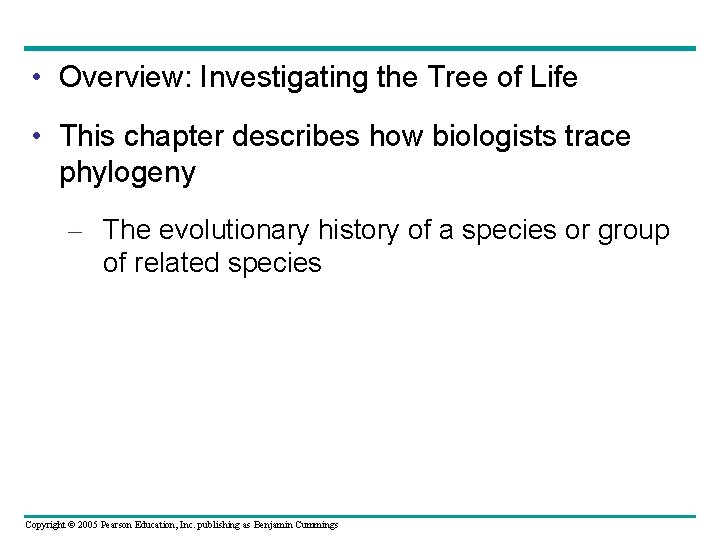 • Overview: Investigating the Tree of Life

• This chapter describes how biologists trace phylogeny

– The evolutionary history of a species or group of related species

Copyright © 2005 Pearson Education, Inc. publishing as Benjamin Cummings